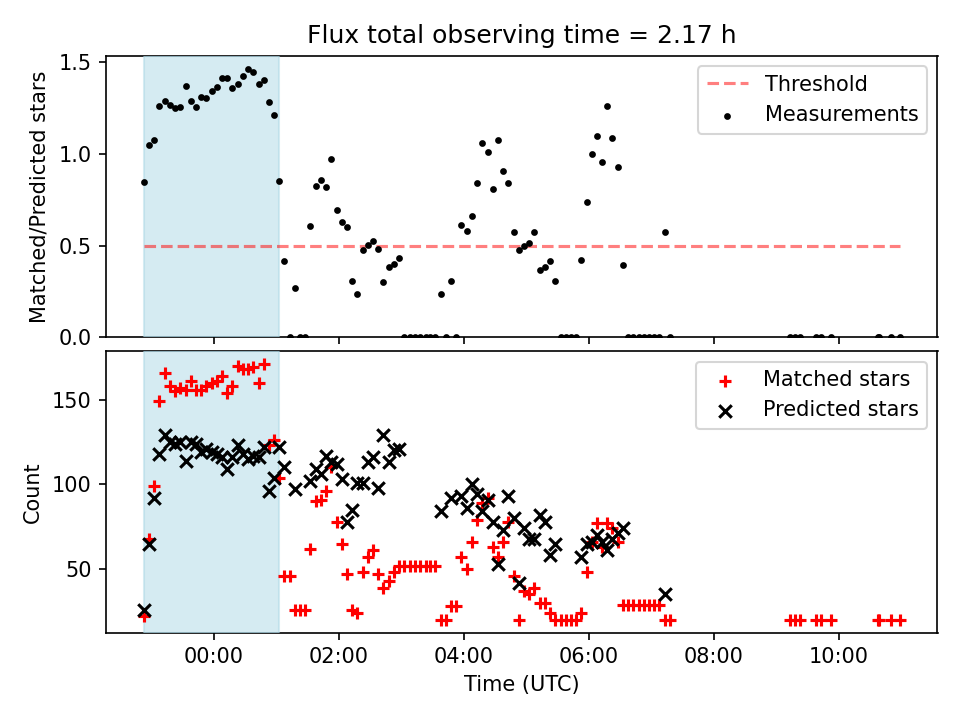 Flux total observing time = 2.17 h

Matched/Predicted stars

1.5
1.0
0.5
0.0

Threshold
Measurements

Count

150
100
50

Matched stars
Predicted stars

00:00 02:00 04:00 06:00 08:00 10:00

Time (UTC)